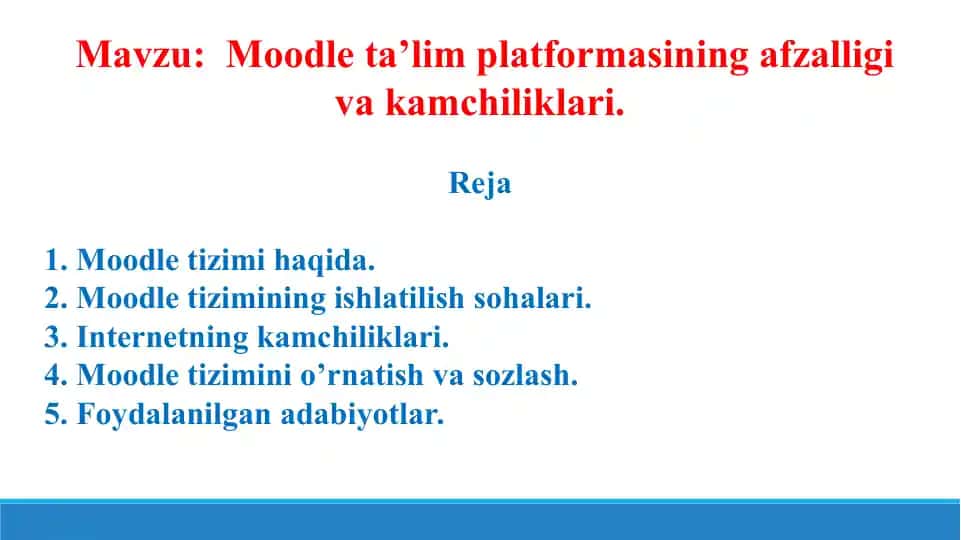 Mavzu: Moodle ta’lim platformasining afzalligi va kamchiliklari.

Reja

1. Moodle tizimi haqida.
2. Moodle tizimining ishlatilish sohalari.
3. Internetning kamchiliklari.
4. Moodle tizimini o’rnatish va sozlash.
5. Foydalanilgan adabiyotlar.